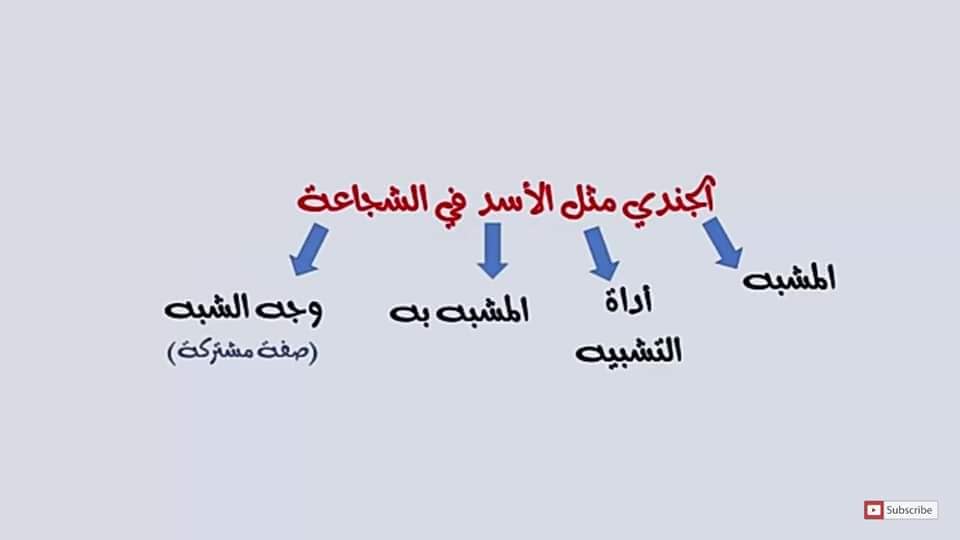 الجندي مثل الأسد في الشجاعة

المشبه

أداة التشبيه

المشبه به

وجه الشبه
(صفة مشتركة)

Subscribe